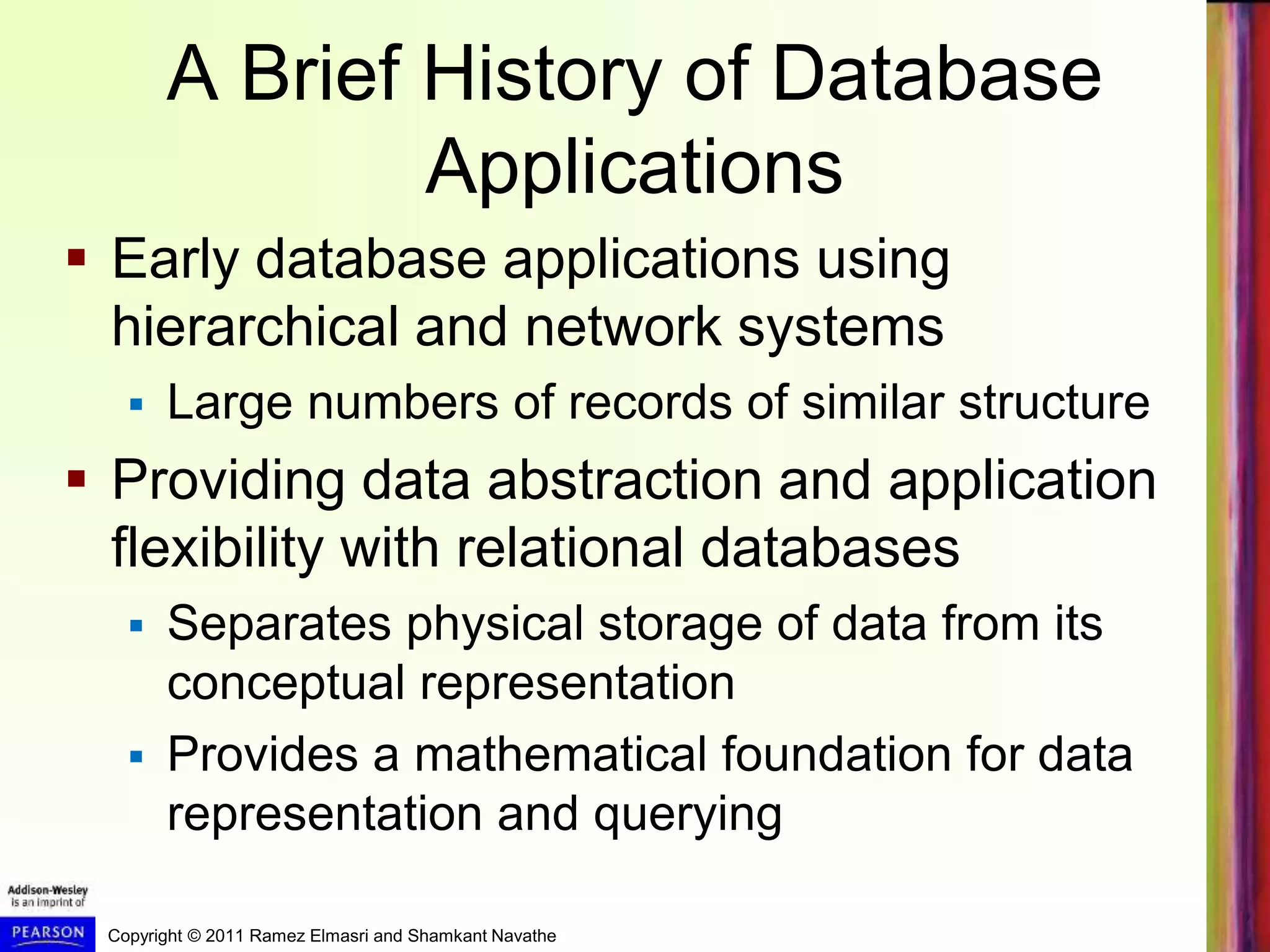 A Brief History of Database Applications

▪ Early database applications using hierarchical and network systems

▪ Large numbers of records of similar structure

▪ Providing data abstraction and application flexibility with relational databases

▪ Separates physical storage of data from its conceptual representation

▪ Provides a mathematical foundation for data representation and querying

Addison-Wesley is an imprint of

PEARSON

Copyright © 2011 Ramez Elmasri and Shamkant Navathe